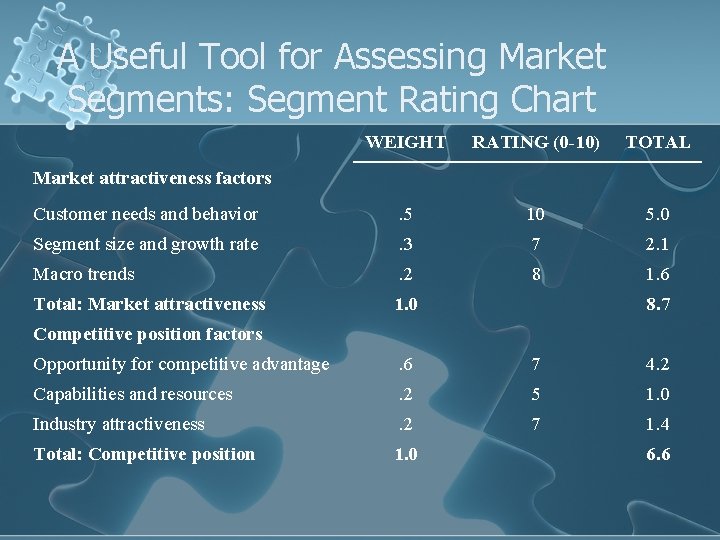 A Useful Tool for Assessing Market Segments: Segment Rating Chart

| | WEIGHT | RATING (0-10) | TOTAL |
|---|---|---|---|
| **Market attractiveness factors** | | | |
| Customer needs and behavior | .5 | 10 | 5.0 |
| Segment size and growth rate | .3 | 7 | 2.1 |
| Macro trends | .2 | 8 | 1.6 |
| **Total: Market attractiveness** | **1.0** | | **8.7** |
| **Competitive position factors** | | | |
| Opportunity for competitive advantage | .6 | 7 | 4.2 |
| Capabilities and resources | .2 | 5 | 1.0 |
| Industry attractiveness | .2 | 7 | 1.4 |
| **Total: Competitive position** | **1.0** | | **6.6** |